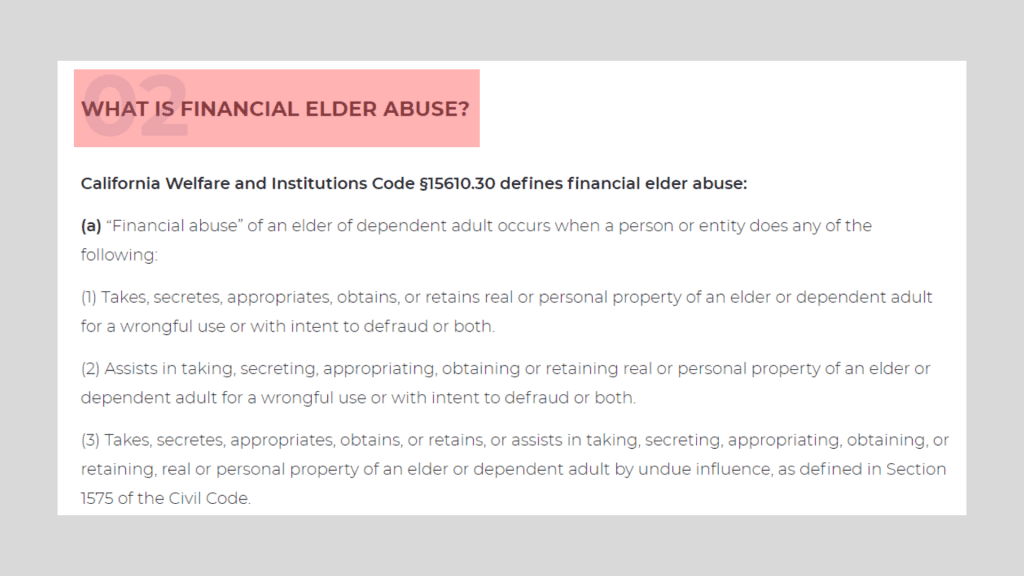 02

WHAT IS FINANCIAL ELDER ABUSE?

California Welfare and Institutions Code §15610.30 defines financial elder abuse:

(a) "Financial abuse" of an elder of dependent adult occurs when a person or entity does any of the following:

(1) Takes, secretes, appropriates, obtains, or retains real or personal property of an elder or dependent adult for a wrongful use or with intent to defraud or both.

(2) Assists in taking, secreting, appropriating, obtaining or retaining real or personal property of an elder or dependent adult for a wrongful use or with intent to defraud or both.

(3) Takes, secretes, appropriates, obtains, or retains, or assists in taking, secreting, appropriating, obtaining, or retaining, real or personal property of an elder or dependent adult by undue influence, as defined in Section 1575 of the Civil Code.